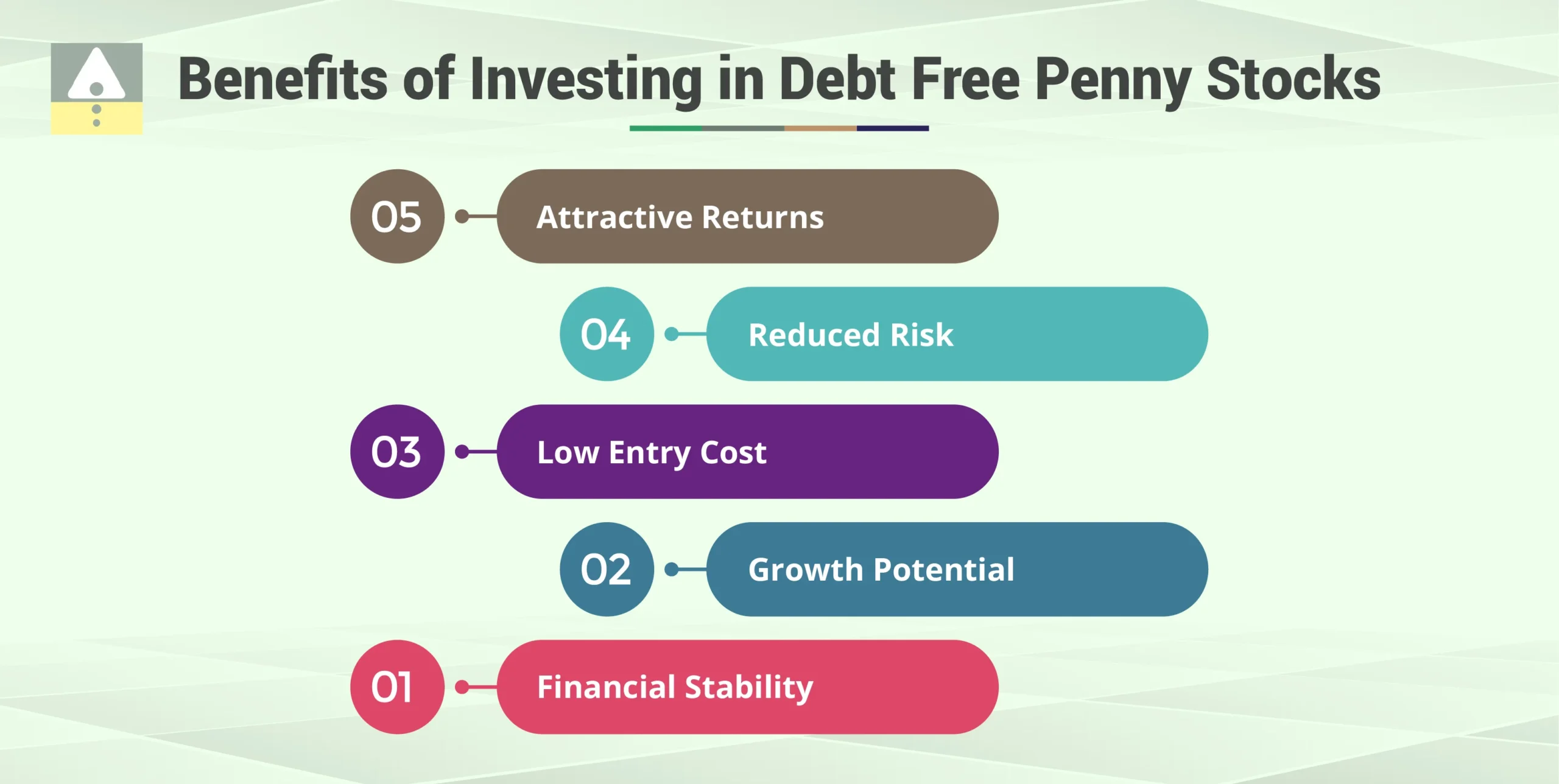 Benefits of Investing in Debt Free Penny Stocks

05 Attractive Returns

04 Reduced Risk

03 Low Entry Cost

02 Growth Potential

01 Financial Stability